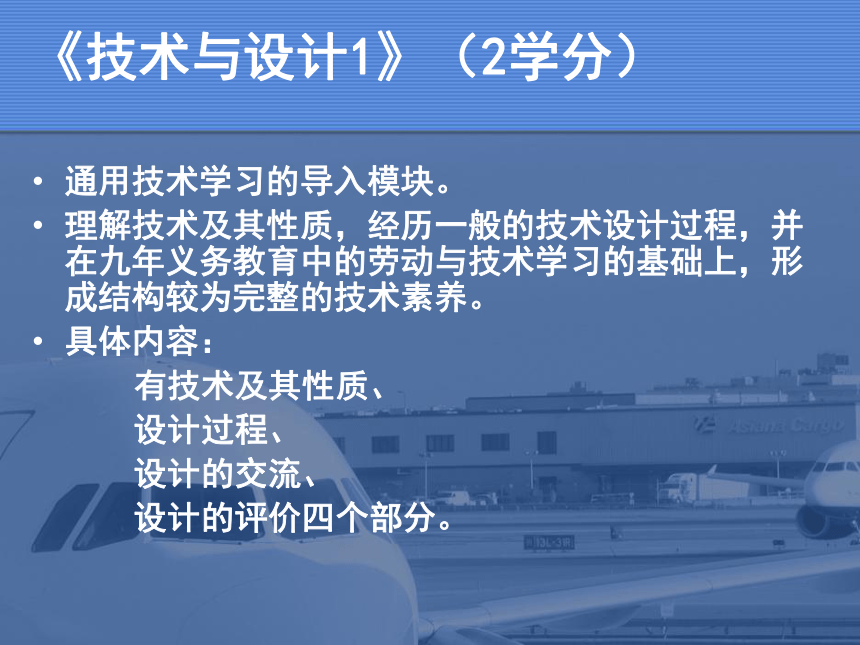 《技术与设计1》（2学分）

• 通用技术学习的导入模块。

• 理解技术及其性质，经历一般的技术设计过程，并在九年义务教育中的劳动与技术学习的基础上，形成结构较为完整的技术素养。

• 具体内容：

有技术及其性质、
设计过程、
设计的交流、
设计的评价四个部分。

Asiana Cargo